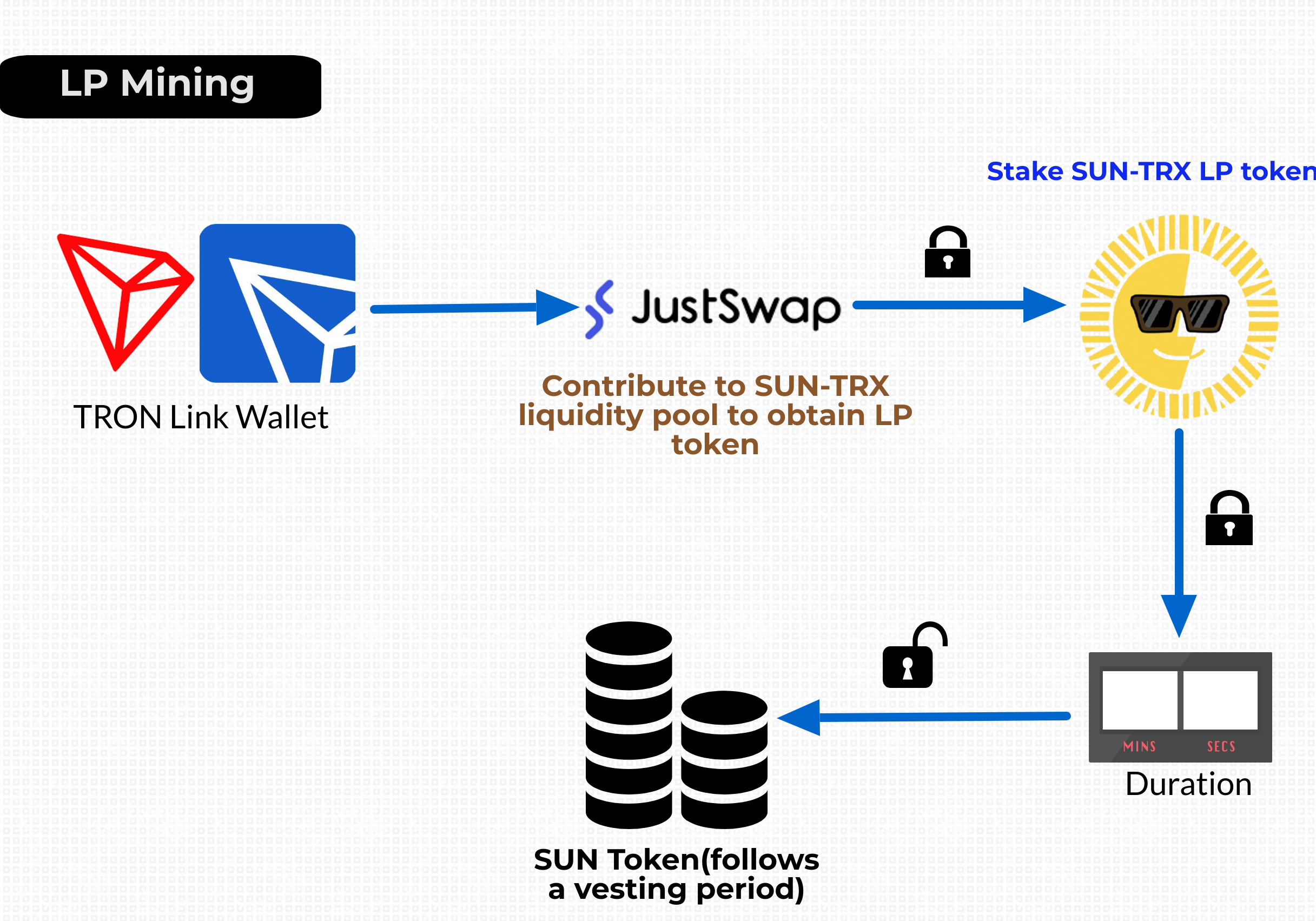 LP Mining

Stake SUN-TRX LP token

TRON Link Wallet

JustSwap

Contribute to SUN-TRX liquidity pool to obtain LP token

MINS SECS

Duration

SUN Token(follows a vesting period)